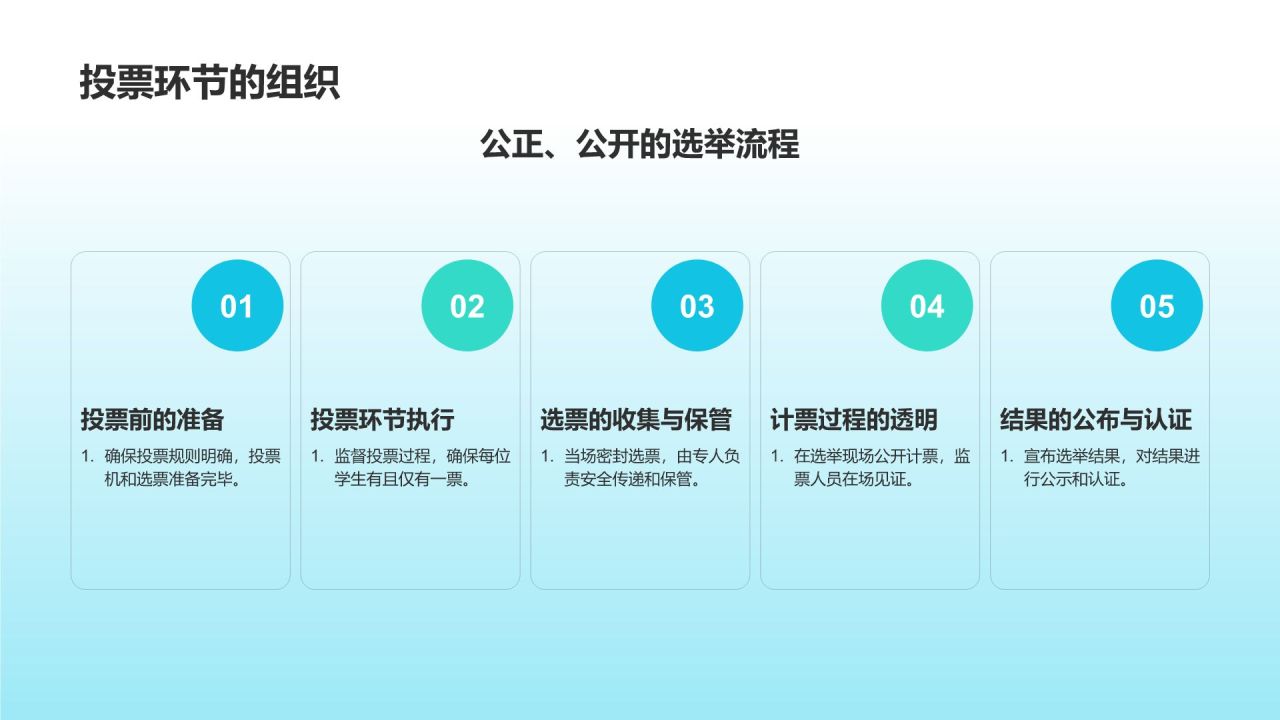 投票环节的组织

公正、公开的选举流程

01

投票前的准备

1. 确保投票规则明确，投票机和选票准备完毕。

02

投票环节执行

1. 监督投票过程，确保每位学生有且仅有一票。

03

选票的收集与保管

1. 当场密封选票，由专人负责安全传递和保管。

04

计票过程的透明

1. 在选举现场公开计票，监票人员在场见证。

05

结果的公布与认证

1. 宣布选举结果，对结果进行公示和认证。